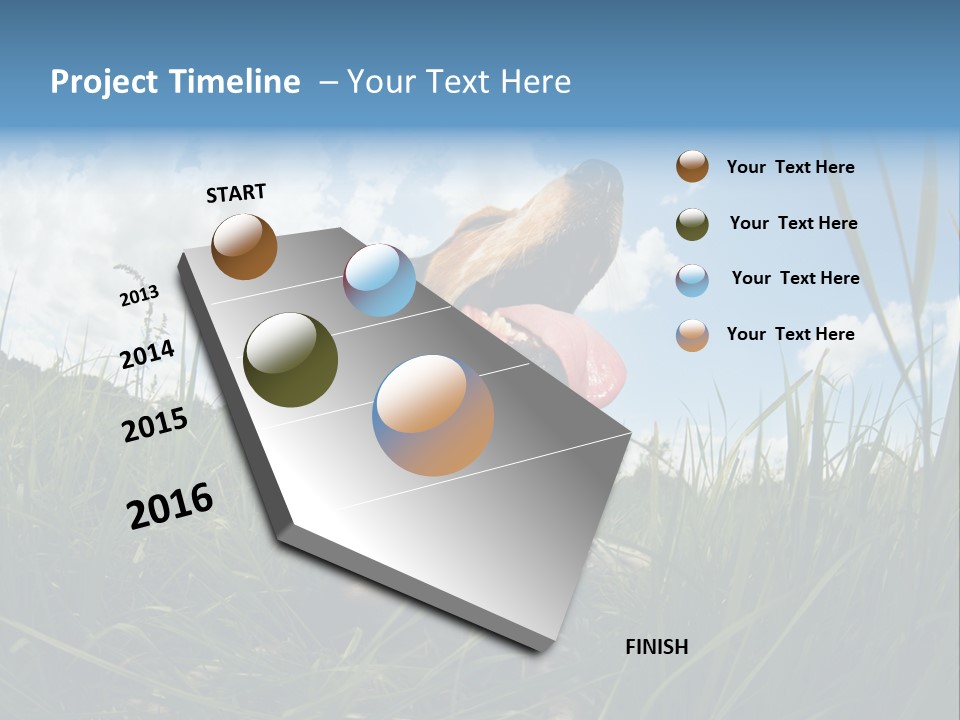 Project Timeline – Your Text Here

START

2013

2014

2015

2016

FINISH

Your Text Here

Your Text Here

Your Text Here

Your Text Here